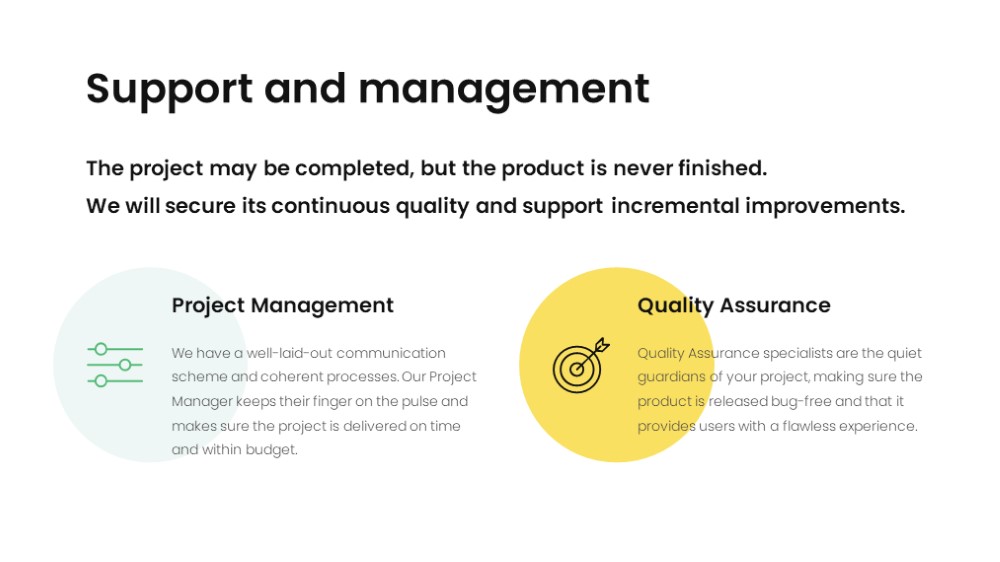 Support and management

The project may be completed, but the product is never finished.
We will secure its continuous quality and support incremental improvements.

Project Management

We have a well-laid-out communication scheme and coherent processes. Our Project Manager keeps their finger on the pulse and makes sure the project is delivered on time and within budget.

Quality Assurance

Quality Assurance specialists are the quiet guardians of your project, making sure the product is released bug-free and that it provides users with a flawless experience.